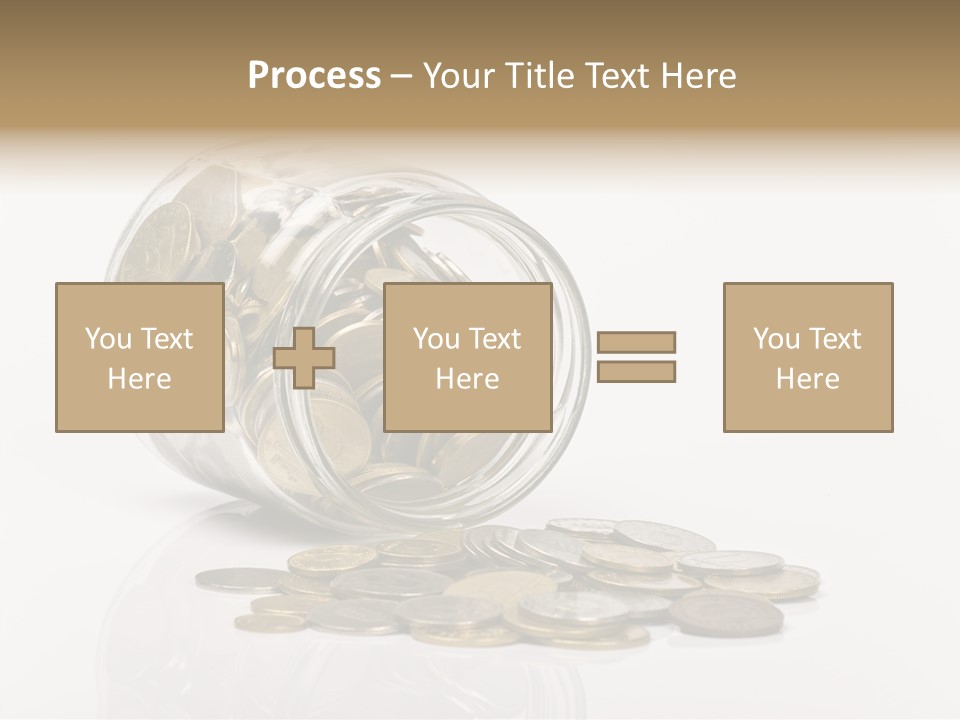 Process – Your Title Text Here

You Text Here

You Text Here

You Text Here